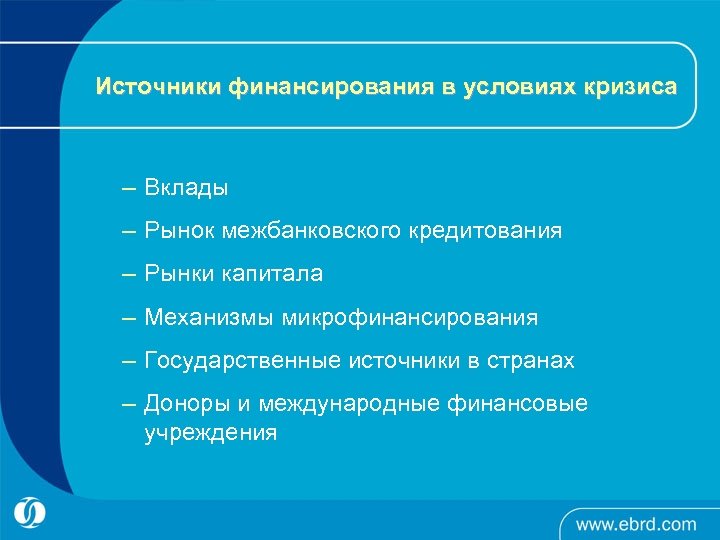 Источники финансирования в условиях кризиса

– Вклады

– Рынок межбанковского кредитования

– Рынки капитала

– Механизмы микрофинансирования

– Государственные источники в странах

– Доноры и международные финансовые учреждения

www.ebrd.com